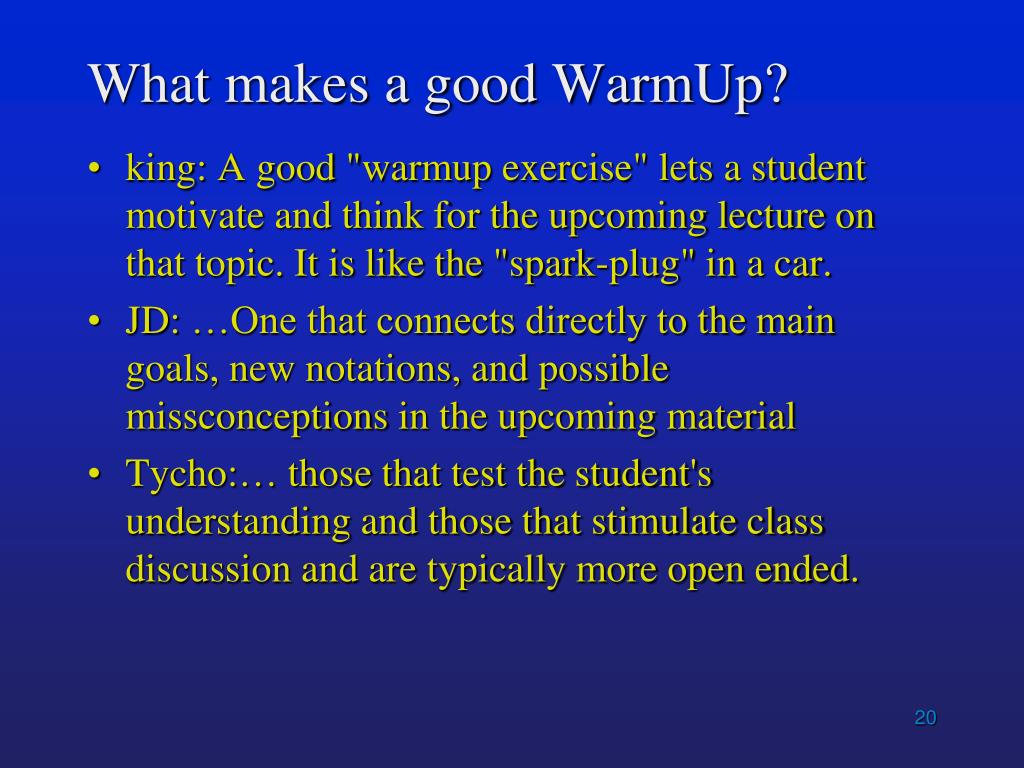 What makes a good WarmUp?

• king: A good "warmup exercise" lets a student motivate and think for the upcoming lecture on that topic. It is like the "spark-plug" in a car.

• JD: …One that connects directly to the main goals, new notations, and possible missconceptions in the upcoming material

• Tycho:… those that test the student's understanding and those that stimulate class discussion and are typically more open ended.

20